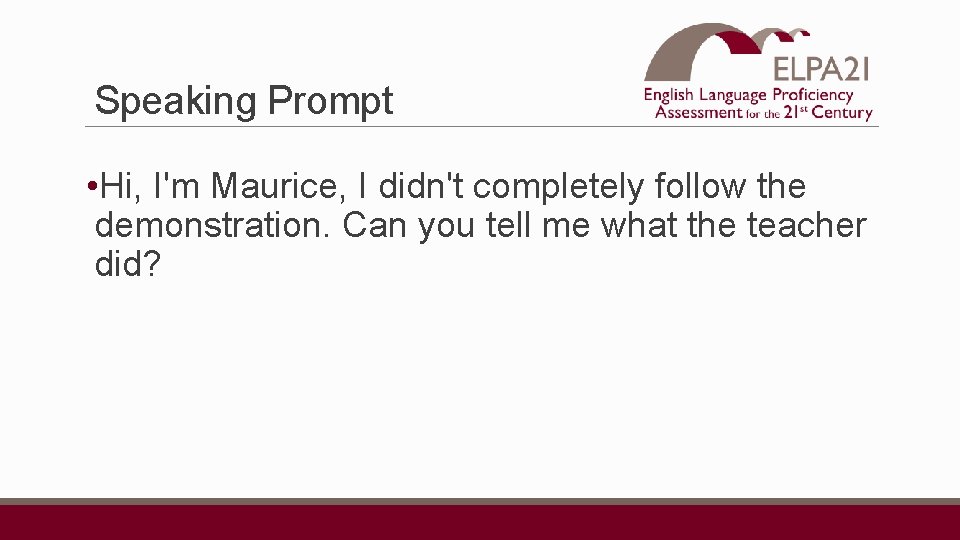 Speaking Prompt

ELPA21
English Language Proficiency Assessment for the 21st Century

•Hi, I'm Maurice, I didn't completely follow the demonstration. Can you tell me what the teacher did?